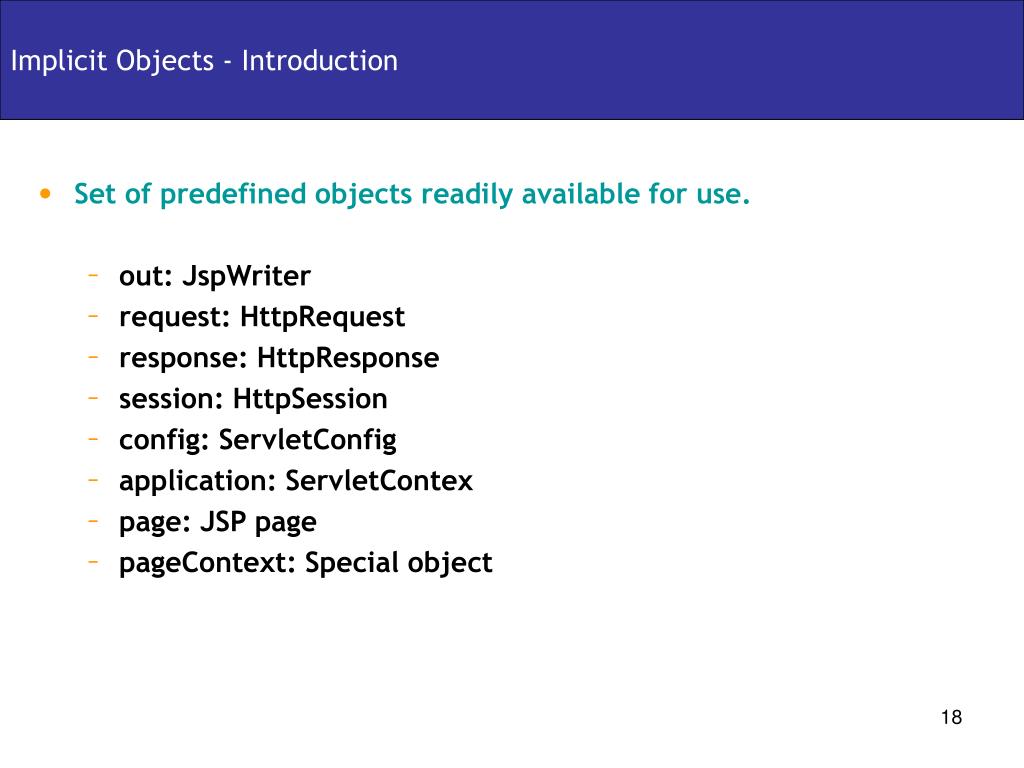 Implicit Objects - Introduction

• Set of predefined objects readily available for use.

– out: JspWriter
– request: HttpRequest
– response: HttpResponse
– session: HttpSession
– config: ServletConfig
– application: ServletContex
– page: JSP page
– pageContext: Special object

18